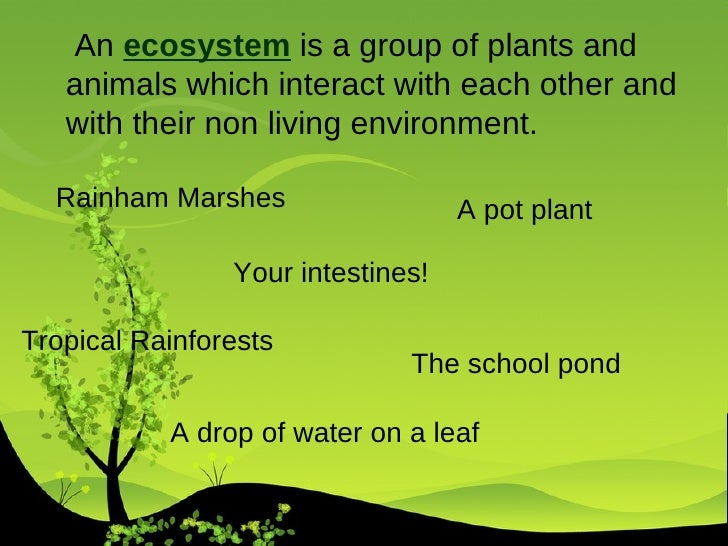 An ecosystem is a group of plants and animals which interact with each other and with their non living environment.

Rainham Marshes

A pot plant

Your intestines!

Tropical Rainforests

The school pond

A drop of water on a leaf